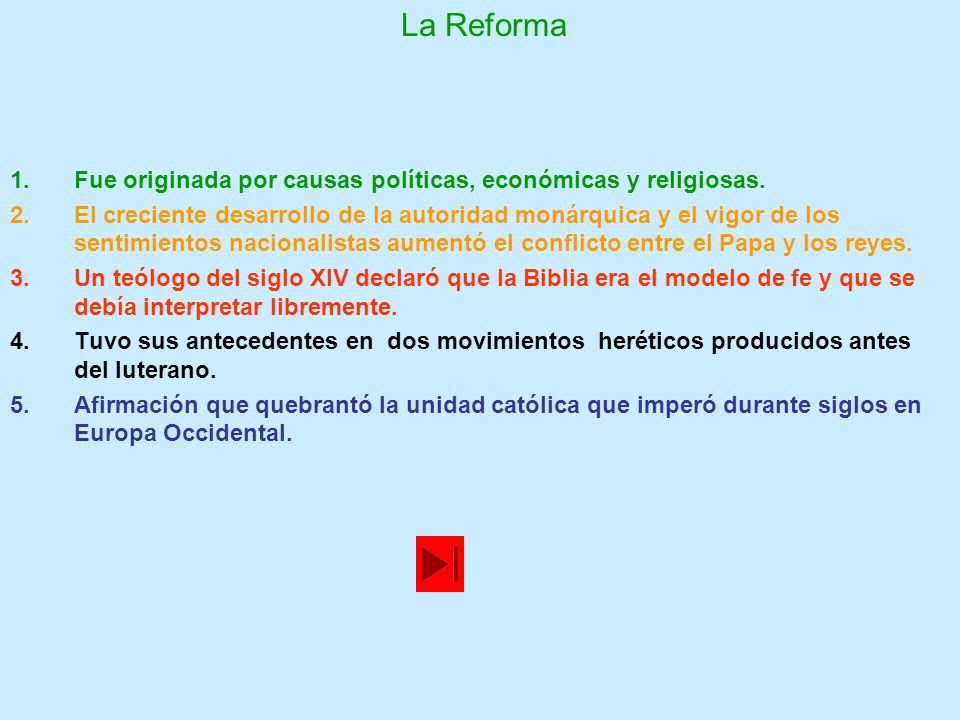 La Reforma

1. Fue originada por causas políticas, económicas y religiosas.
2. El creciente desarrollo de la autoridad monárquica y el vigor de los sentimientos nacionalistas aumentó el conflicto entre el Papa y los reyes.
3. Un teólogo del siglo XIV declaró que la Biblia era el modelo de fe y que se debía interpretar libremente.
4. Tuvo sus antecedentes en dos movimientos heréticos producidos antes del luterano.
5. Afirmación que quebrantó la unidad católica que imperó durante siglos en Europa Occidental.